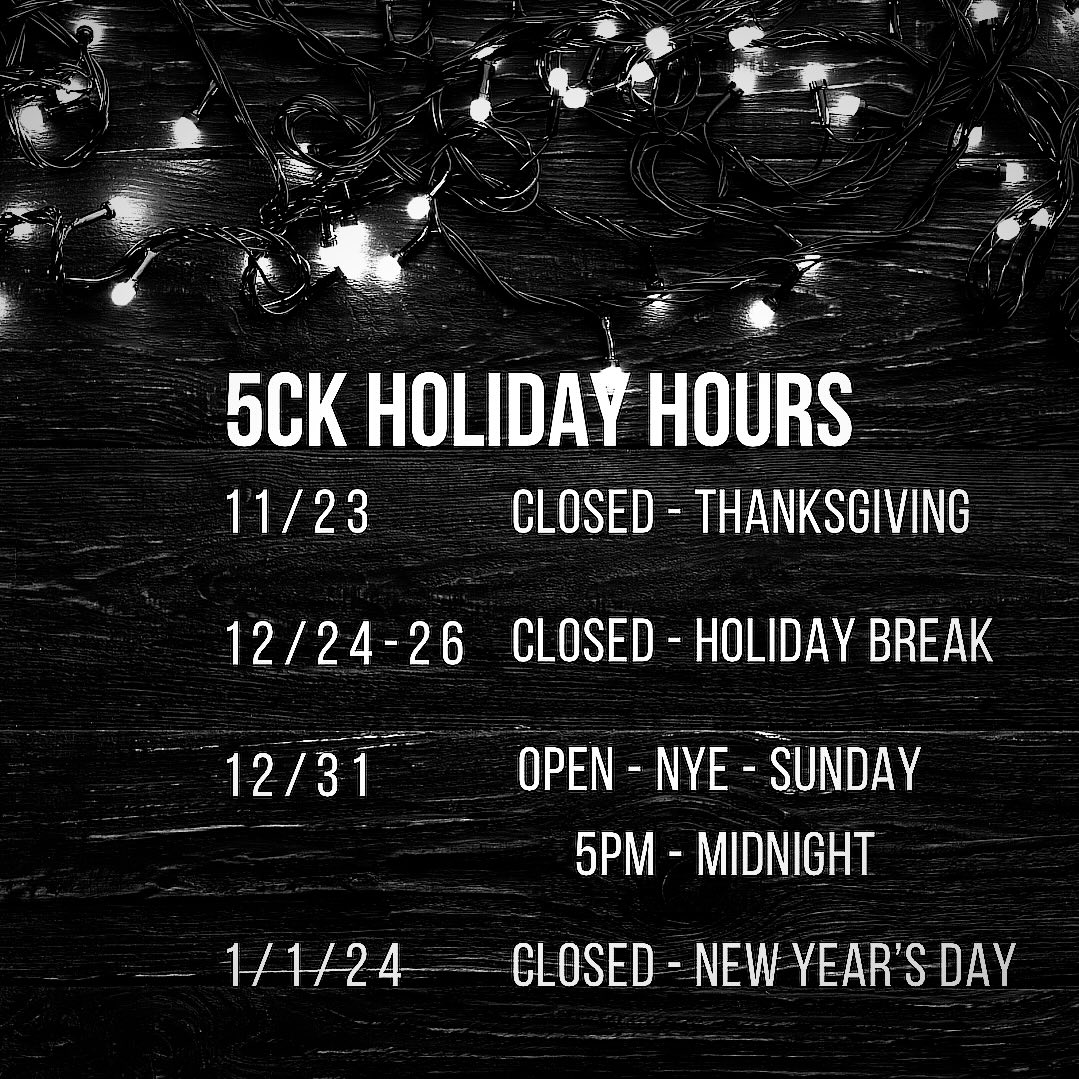 5CK HOLIDAY HOURS

11/23 CLOSED - THANKSGIVING

12/24-26 CLOSED - HOLIDAY BREAK

12/31 OPEN - NYE - SUNDAY
5PM - MIDNIGHT

1/1/24 CLOSED - NEW YEAR'S DAY